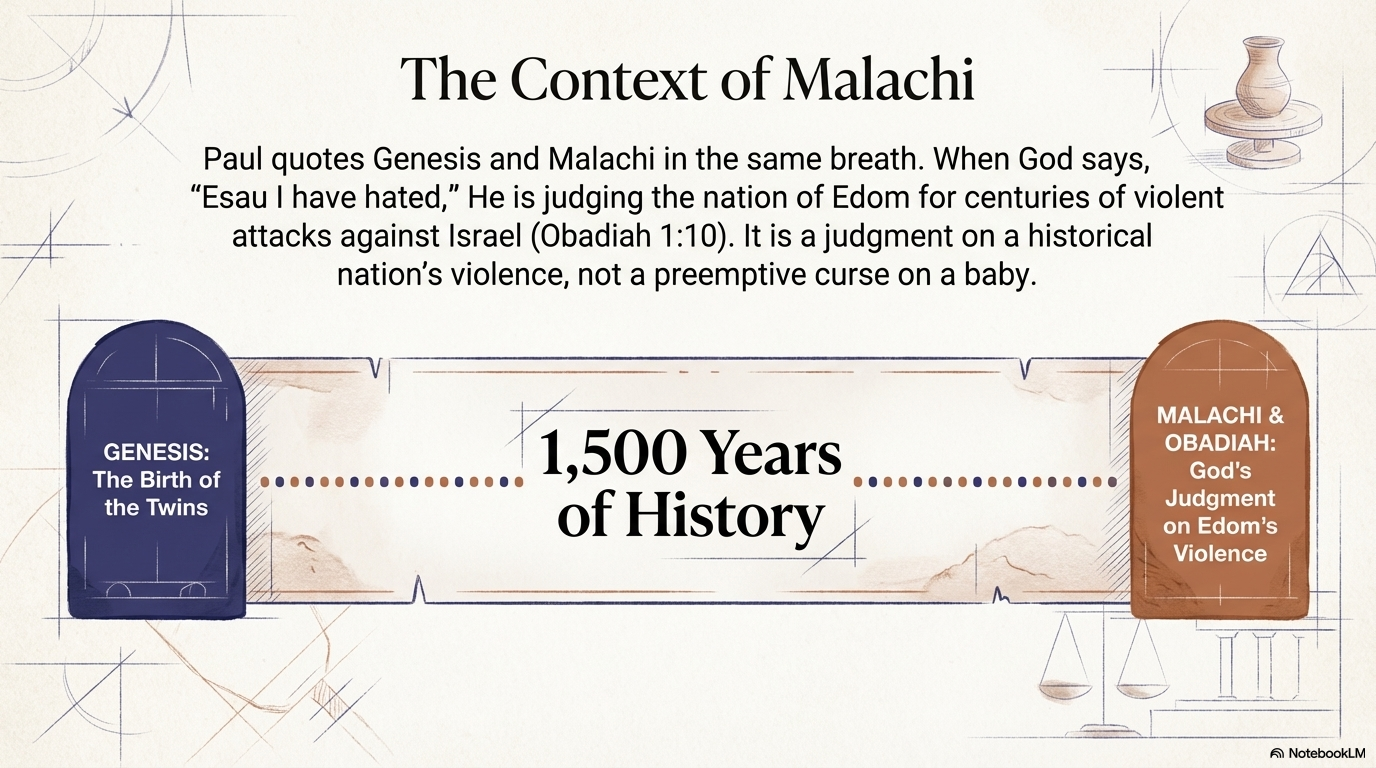 The Context of Malachi

Paul quotes Genesis and Malachi in the same breath. When God says, “Esau I have hated,” He is judging the nation of Edom for centuries of violent attacks against Israel (Obadiah 1:10). It is a judgment on a historical nation’s violence, not a preemptive curse on a baby.

GENESIS: The Birth of the Twins

1,500 Years of History

MALACHI & OBADIAH: God’s Judgment on Edom’s Violence

NotebookLM